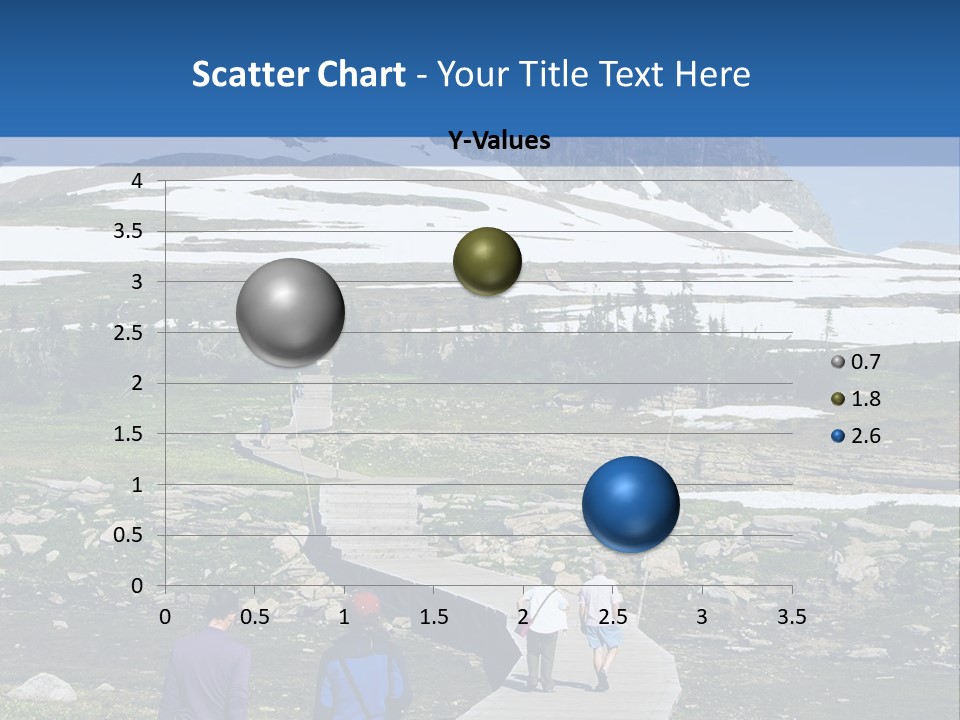 Scatter Chart - Your Title Text Here

Y-Values

4
3.5
3
2.5
2
1.5
1
0.5
0

0 0.5 1 1.5 2 2.5 3 3.5

0.7
1.8
2.6